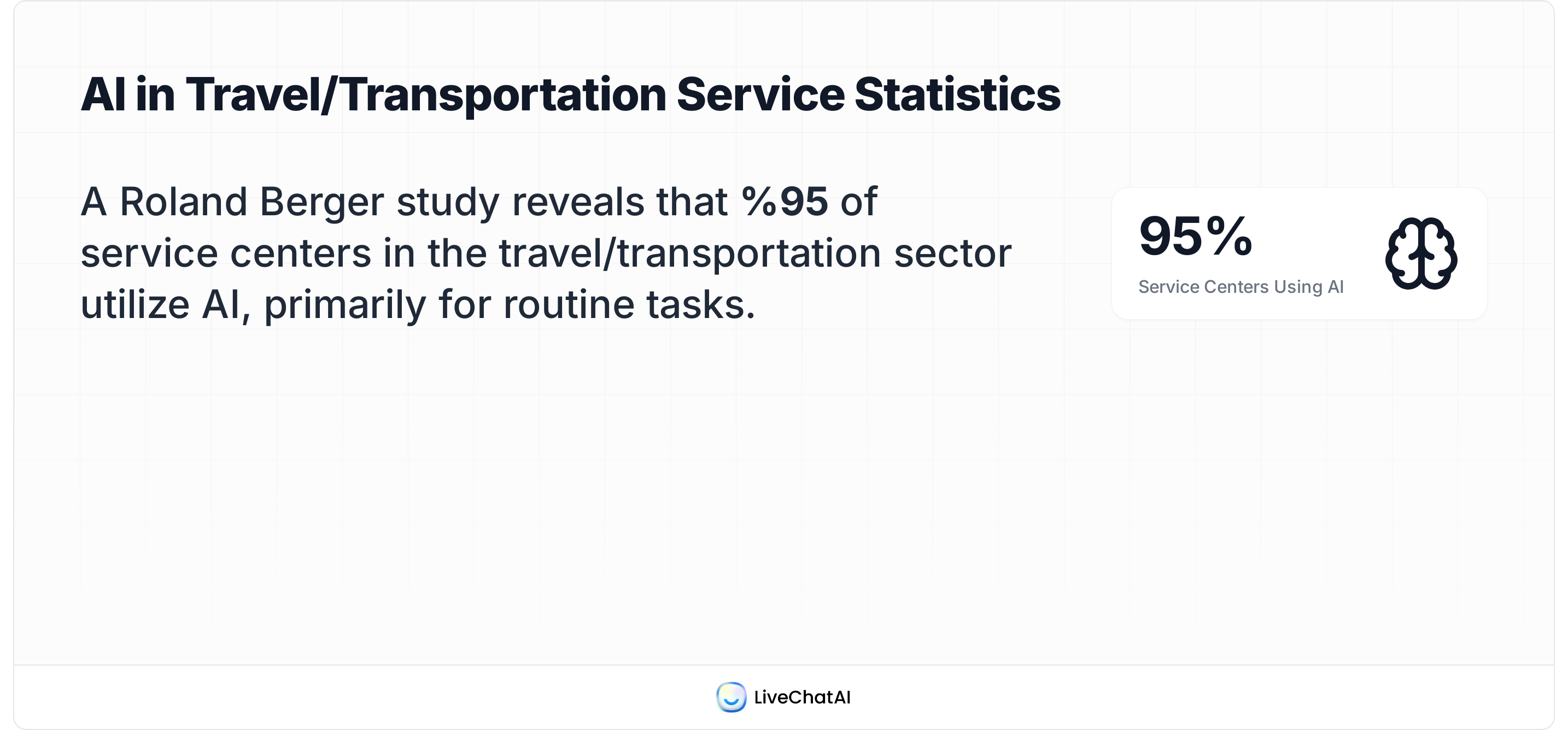 AI in Travel/Transportation Service Statistics

A Roland Berger study reveals that %95 of service centers in the travel/transportation sector utilize AI, primarily for routine tasks.

95%

Service Centers Using AI

LiveChatAI